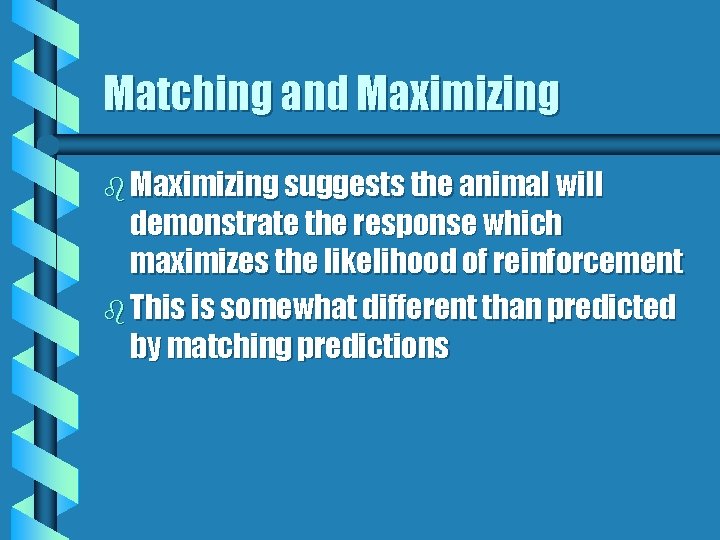 Matching and Maximizing

Maximizing suggests the animal will demonstrate the response which maximizes the likelihood of reinforcement

This is somewhat different than predicted by matching predictions